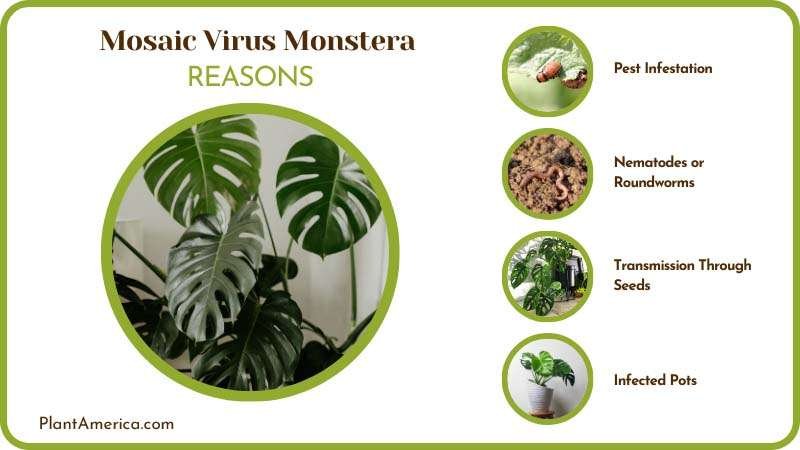 Mosaic Virus Monstera
REASONS

Pest Infestation

Nematodes or Roundworms

Transmission Through Seeds

Infected Pots

PlantAmerica.com